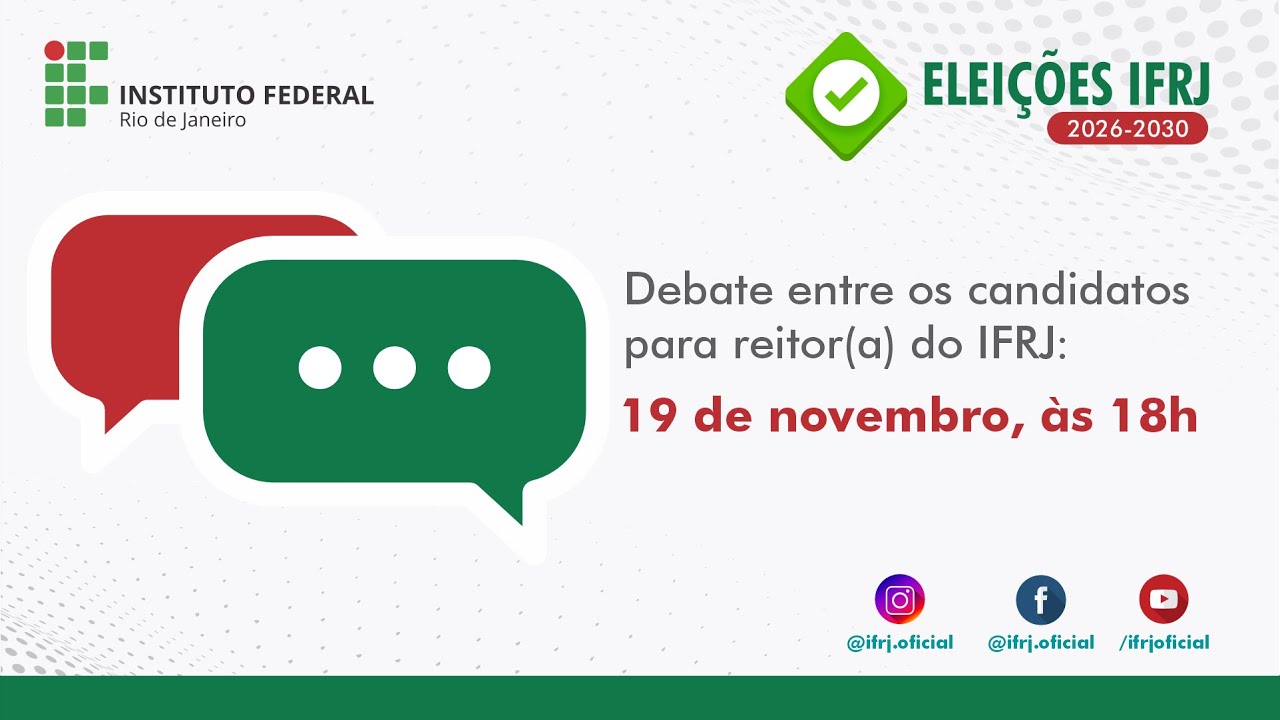 INSTITUTO FEDERAL
Rio de Janeiro

ELEIÇÕES IFRJ
2026-2030

Debate entre os candidatos para reitor(a) do IFRJ:
19 de novembro, às 18h

@ifrj.oficial
@ifrj.oficial
/ifrjoficial